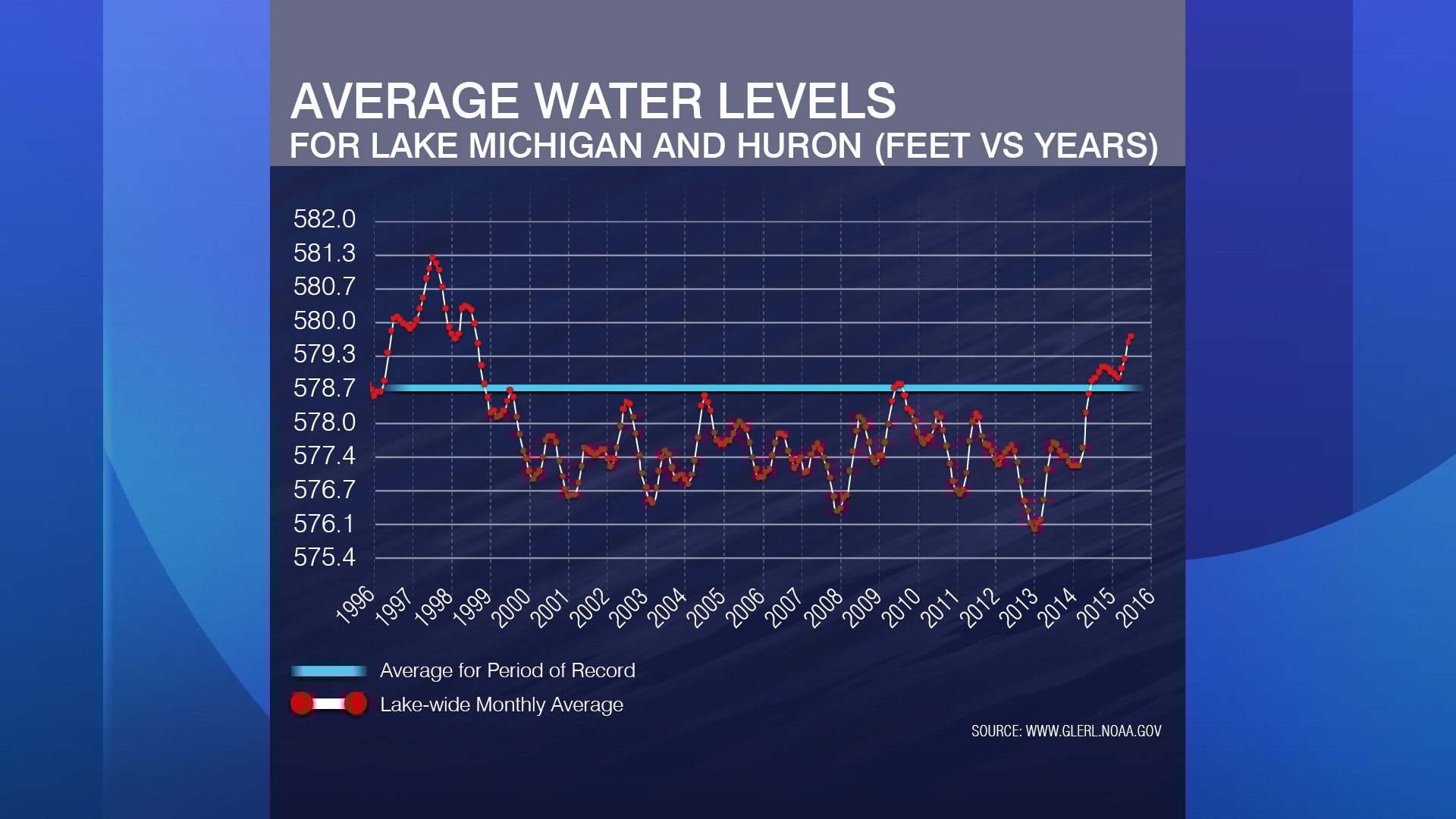 AVERAGE WATER LEVELS
FOR LAKE MICHIGAN AND HURON (FEET VS YEARS)

582.0
581.3
580.7
580.0
579.3
578.7
578.0
577.4
576.7
576.1
575.4

1996 1997 1998 1999 2000 2001 2002 2003 2004 2005 2006 2007 2008 2009 2010 2011 2012 2013 2014 2015 2016

Average for Period of Record
Lake-wide Monthly Average

SOURCE: WWW.GLERL.NOAA.GOV